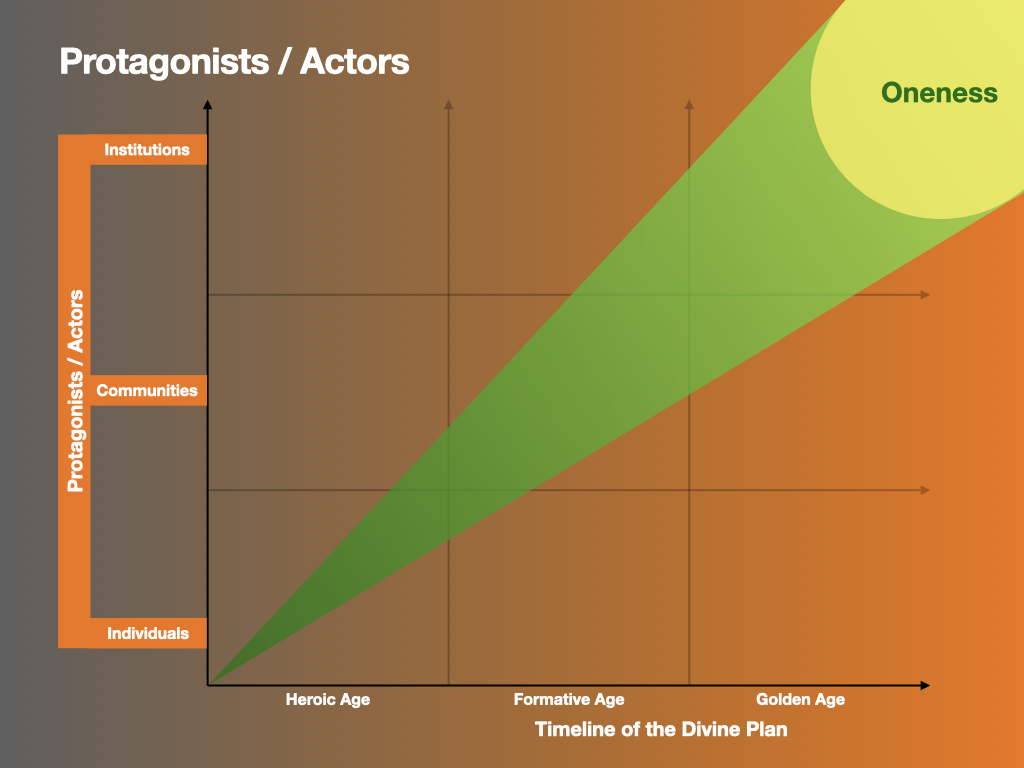 Protagonists / Actors

Oneness

Protagonists / Actors

Institutions

Communities

Individuals

Heroic Age

Formative Age

Golden Age

Timeline of the Divine Plan